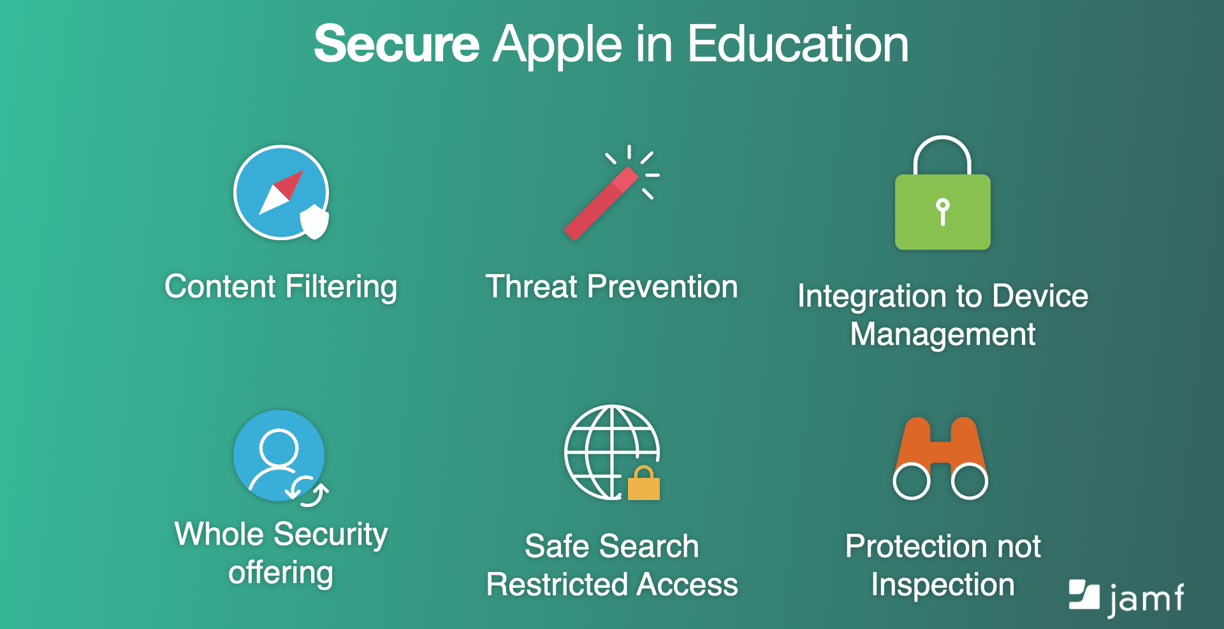 Secure Apple in Education

Content Filtering

Threat Prevention

Integration to Device Management

Whole Security offering

Safe Search Restricted Access

Protection not Inspection

jamf